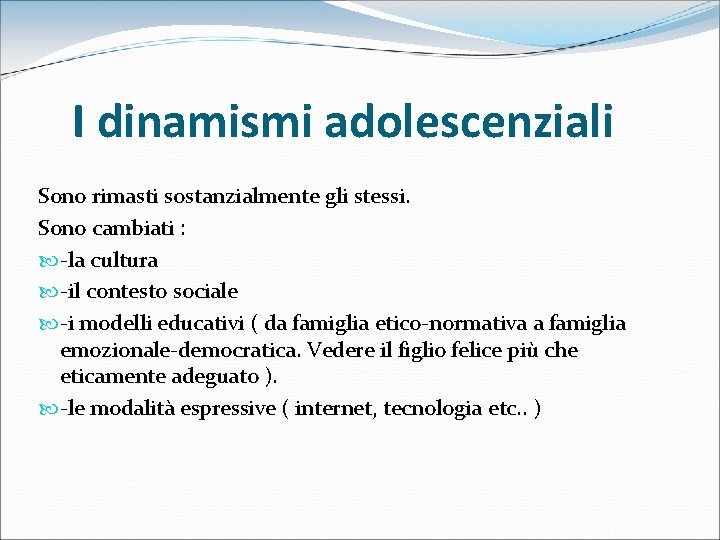 I dinamismi adolescenziali

Sono rimasti sostanzialmente gli stessi.

Sono cambiati :

-la cultura

-il contesto sociale

-i modelli educativi ( da famiglia etico-normativa a famiglia emozionale-democratica. Vedere il figlio felice più che eticamente adeguato ).

-le modalità espressive ( internet, tecnologia etc.. )